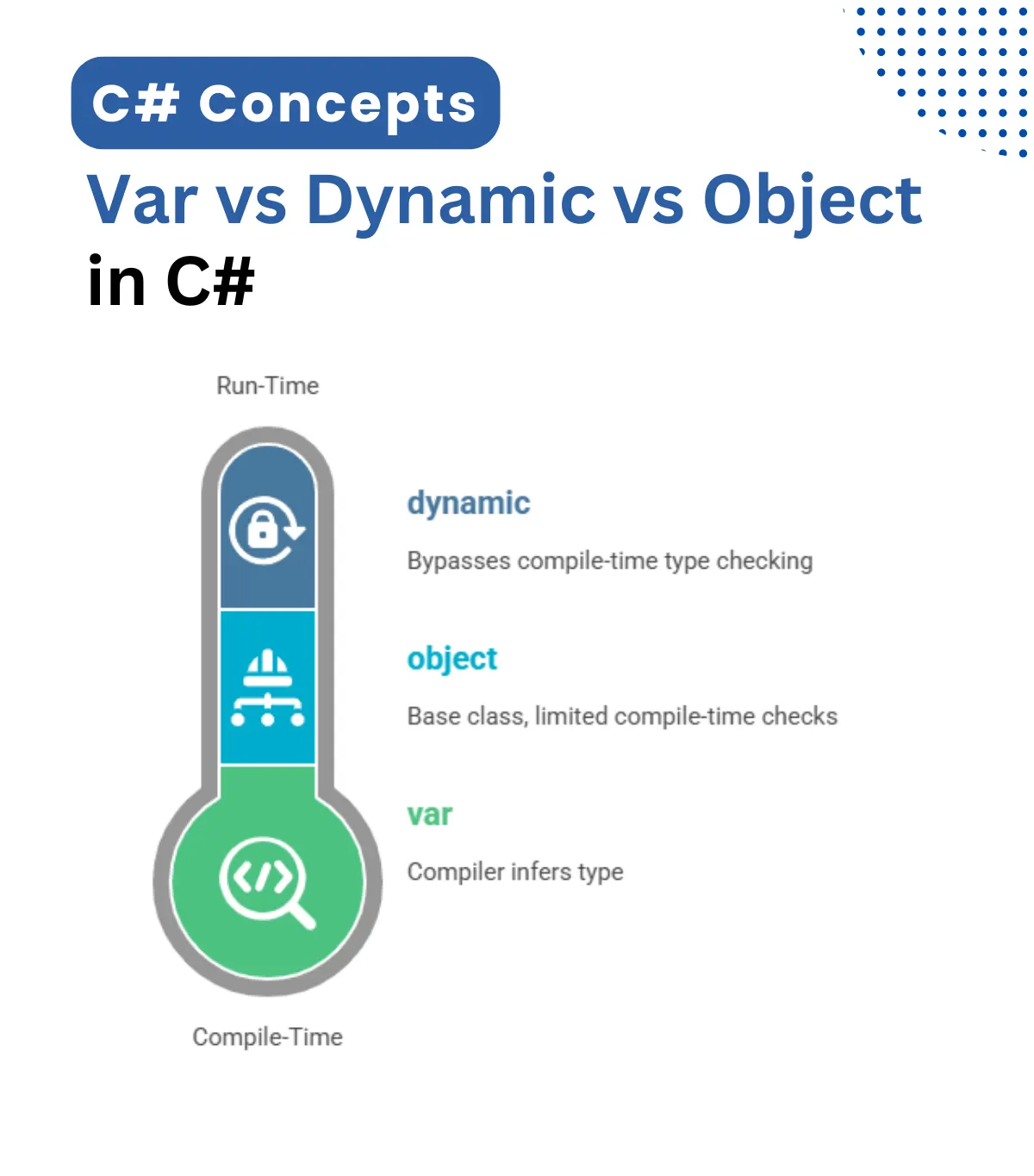 C# Concepts

Var vs Dynamic vs Object in C#

Run-Time

dynamic

Bypasses compile-time type checking

object

Base class, limited compile-time checks

var

Compiler infers type

Compile-Time